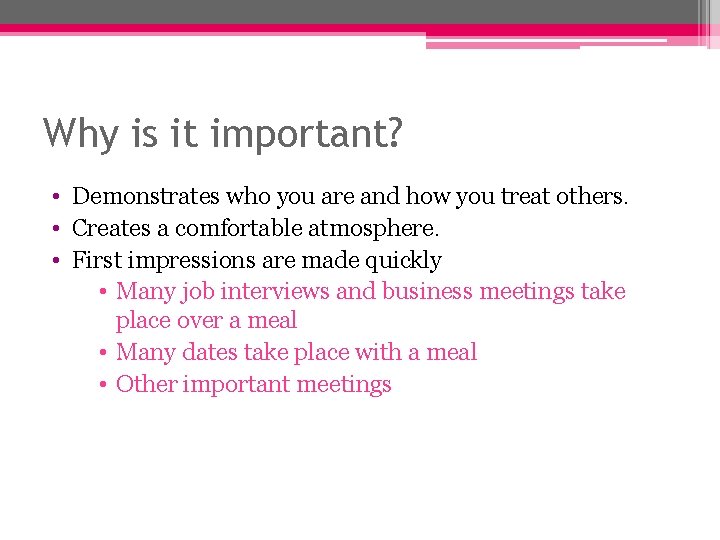 Why is it important?

• Demonstrates who you are and how you treat others.
• Creates a comfortable atmosphere.
• First impressions are made quickly
• Many job interviews and business meetings take place over a meal
• Many dates take place with a meal
• Other important meetings